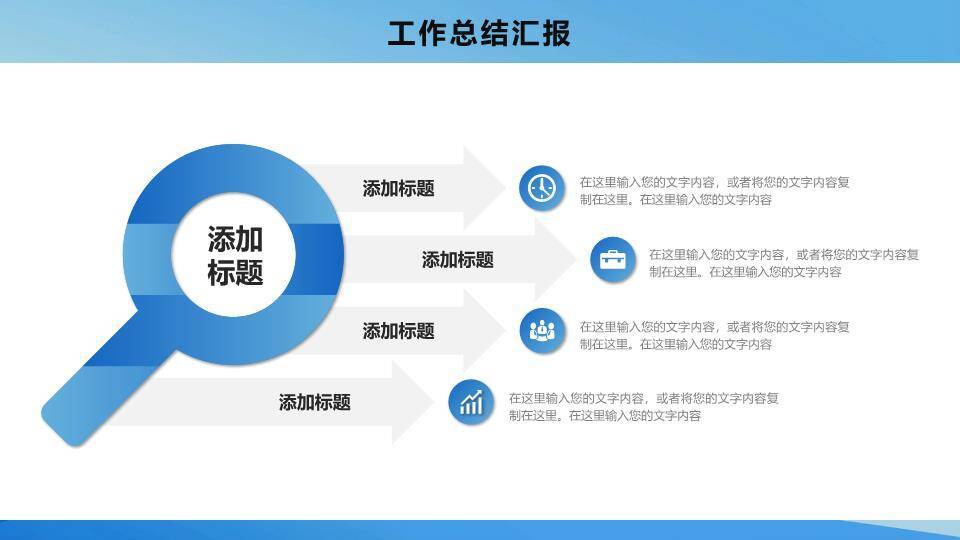 工作总结汇报

添加标题

添加标题

在这里输入您的文字内容，或者将您的文字内容复制在这里。在这里输入您的文字内容

添加标题

在这里输入您的文字内容，或者将您的文字内容复制在这里。在这里输入您的文字内容

添加标题

在这里输入您的文字内容，或者将您的文字内容复制在这里。在这里输入您的文字内容

添加标题

在这里输入您的文字内容，或者将您的文字内容复制在这里。在这里输入您的文字内容